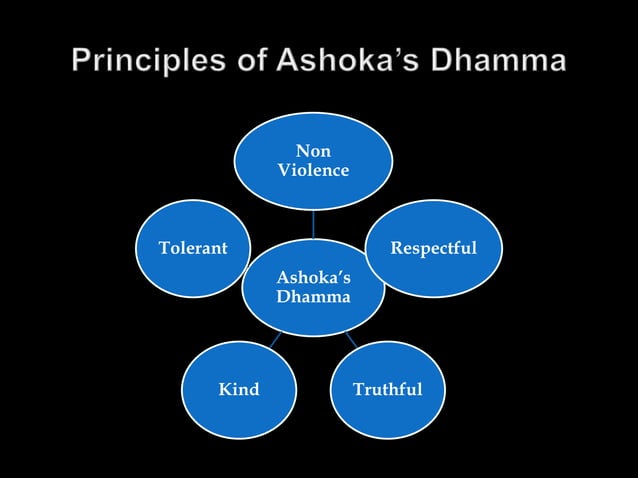 Principles of Ashoka's Dhamma

Non Violence

Tolerant

Respectful

Ashoka's Dhamma

Kind

Truthful